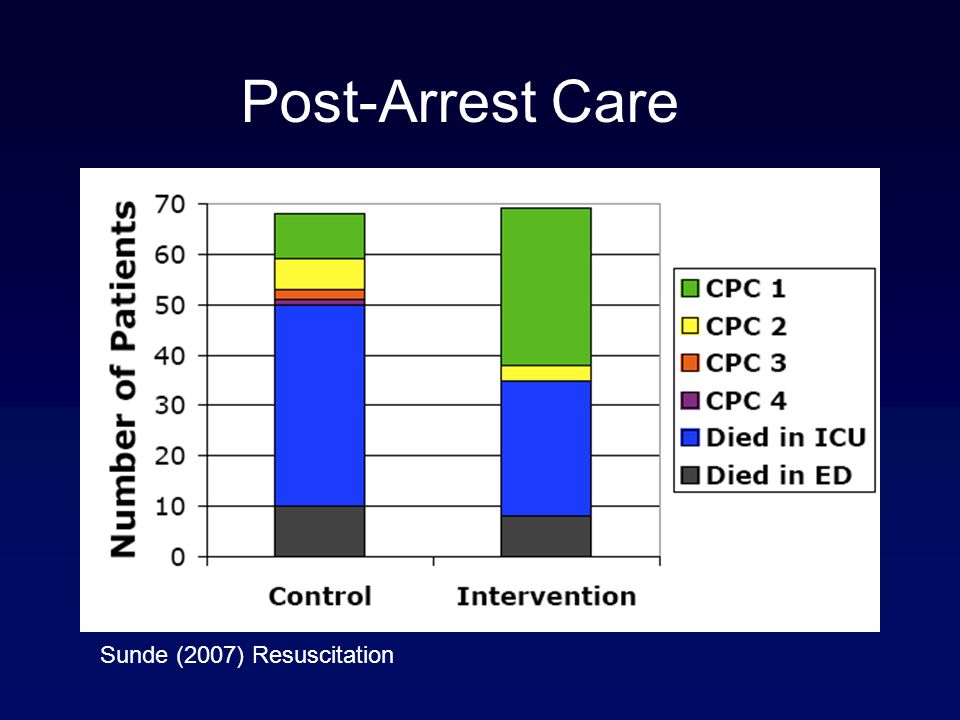 Post-Arrest Care

Number of Patients

70
60
50
40
30
20
10
0

Control
Intervention

CPC 1
CPC 2
CPC 3
CPC 4
Died in ICU
Died in ED

Sunde (2007) Resuscitation